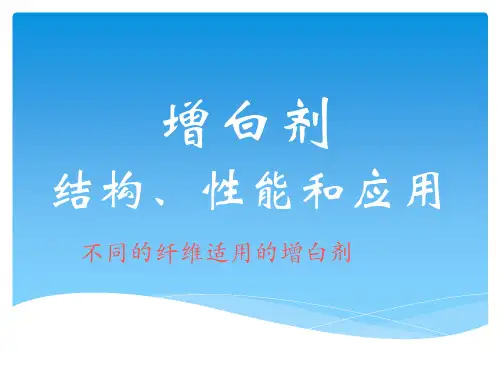 增白剂
结构、性能和应用

不同的纤维适用的增白剂